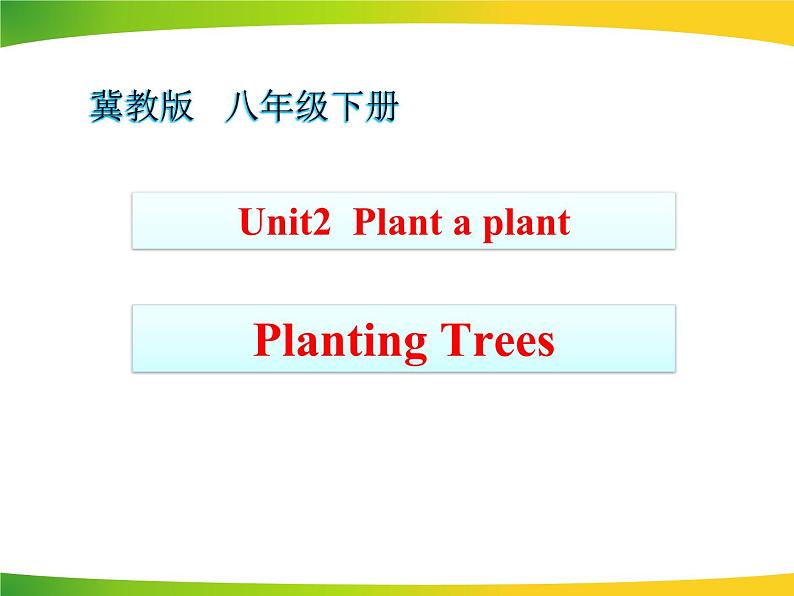 冀教版　八年级下册

Unit2  Plant a plant

Planting Trees